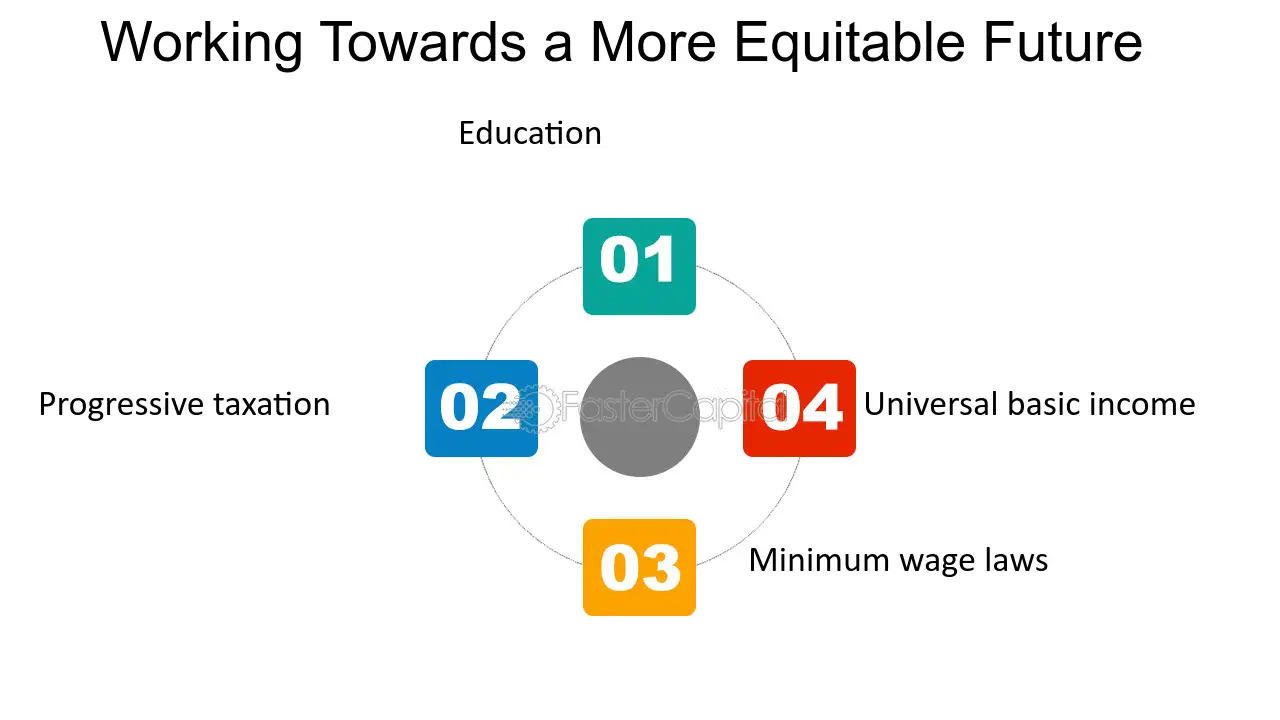 Working Towards a More Equitable Future

Education

01

Progressive taxation

02

04

Universal basic income

03

Minimum wage laws

FasterCapital